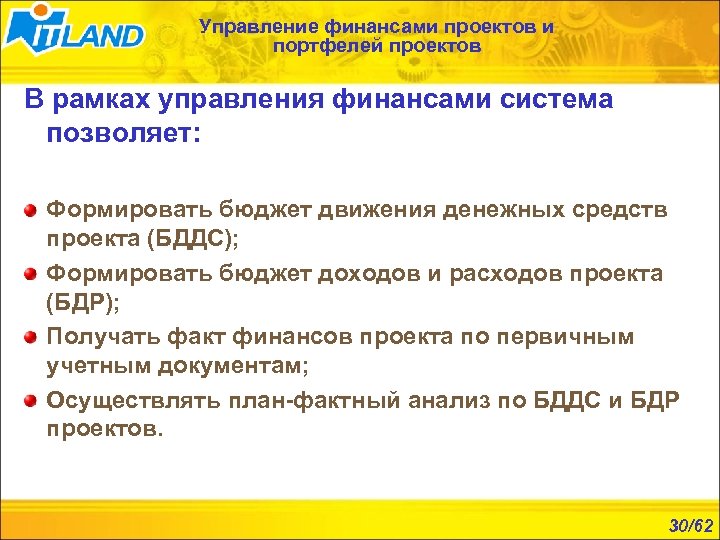 ITLAND

Управление финансами проектов и портфелей проектов

В рамках управления финансами система позволяет:

Формировать бюджет движения денежных средств проекта (БДДС);

Формировать бюджет доходов и расходов проекта (БДР);

Получать факт финансов проекта по первичным учетным документам;

Осуществлять план-фактный анализ по БДДС и БДР проектов.

30/62